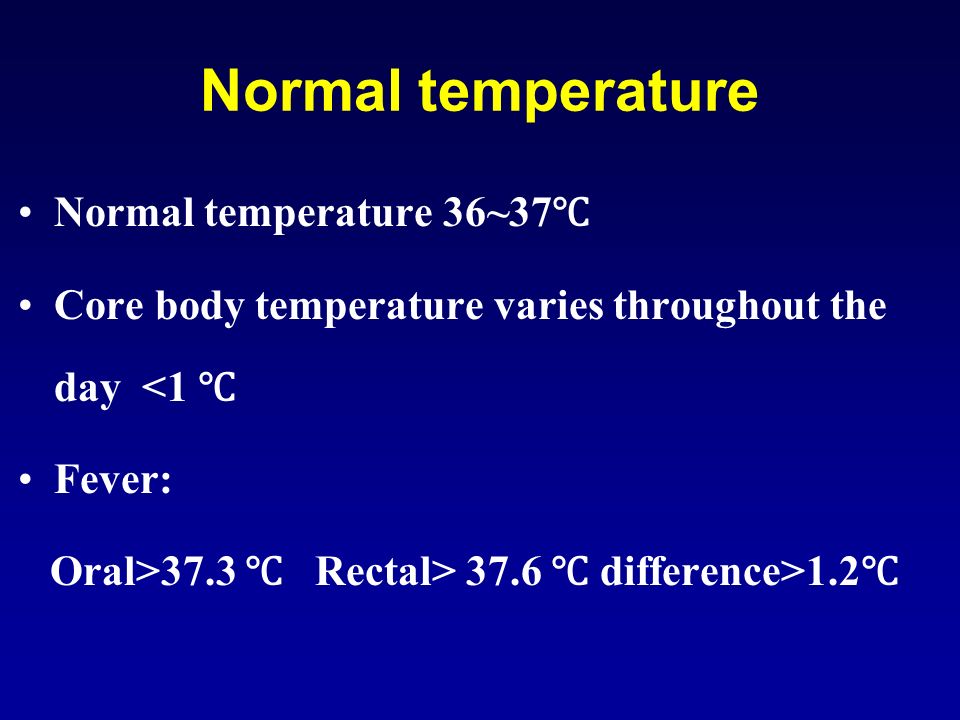 Normal temperature

• Normal temperature 36~37℃

• Core body temperature varies throughout the day <1 ℃

• Fever:

Oral>37.3 ℃ Rectal> 37.6 ℃ difference>1.2℃